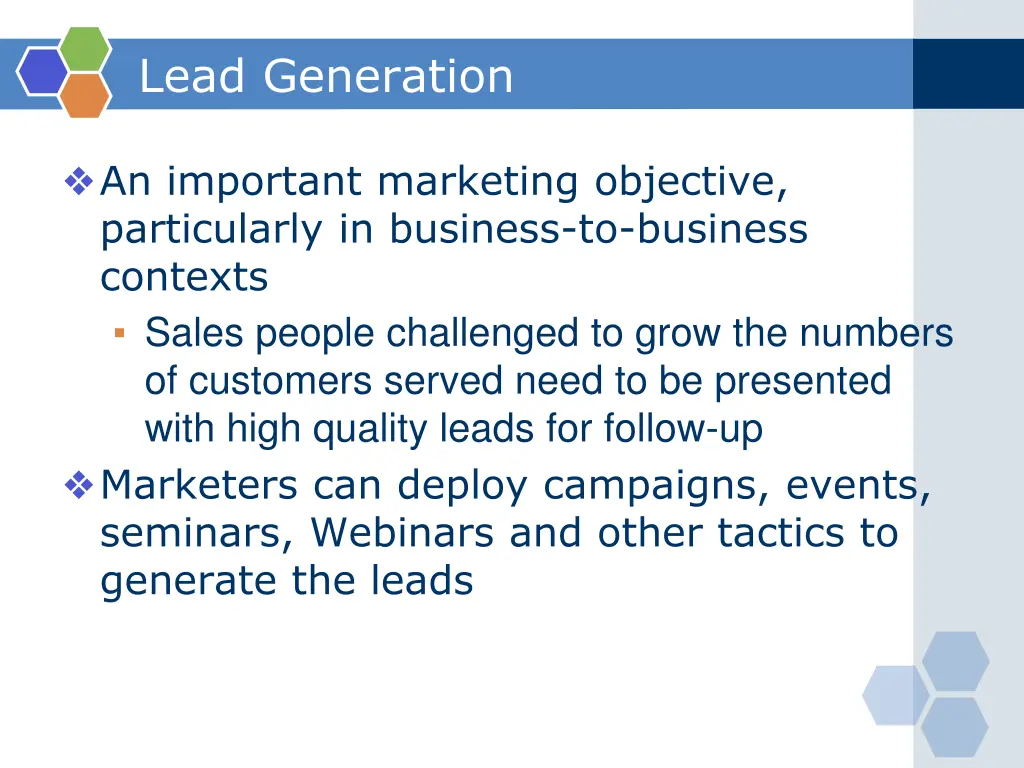 Lead Generation

❖ An important marketing objective, particularly in business-to-business contexts

▪ Sales people challenged to grow the numbers of customers served need to be presented with high quality leads for follow-up

❖ Marketers can deploy campaigns, events, seminars, Webinars and other tactics to generate the leads